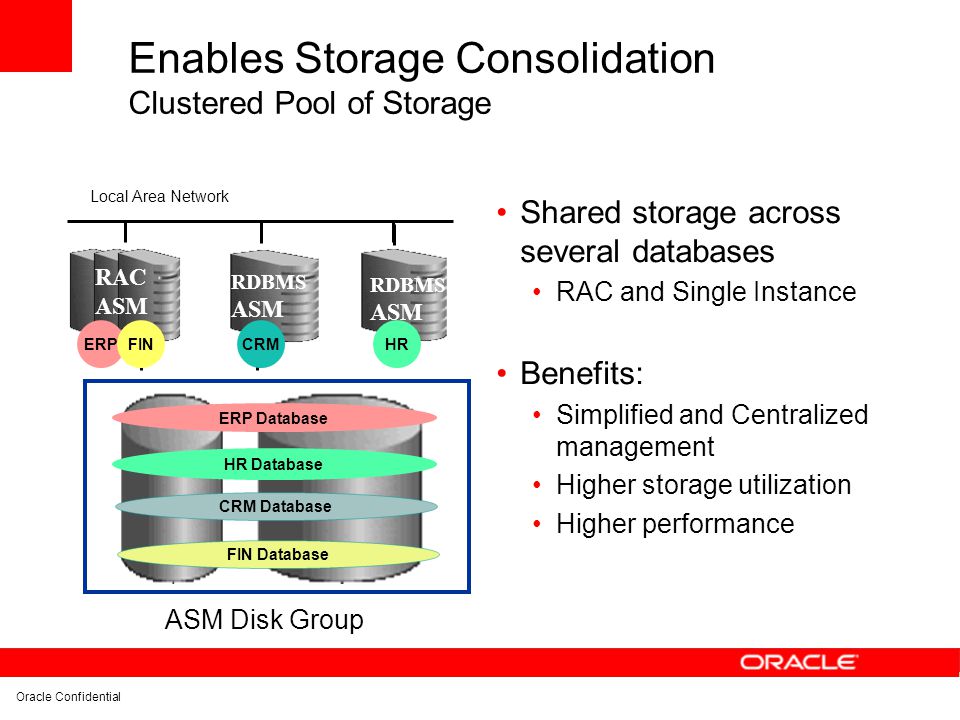 Enables Storage Consolidation
Clustered Pool of Storage

Local Area Network

RAC
ASM

RDBMS
ASM

RDBMS
ASM

ERP FIN

CRM

HR

ERP Database

HR Database

CRM Database

FIN Database

ASM Disk Group

• Shared storage across several databases
  • RAC and Single Instance

• Benefits:
  • Simplified and Centralized management
  • Higher storage utilization
  • Higher performance

ORACLE

Oracle Confidential